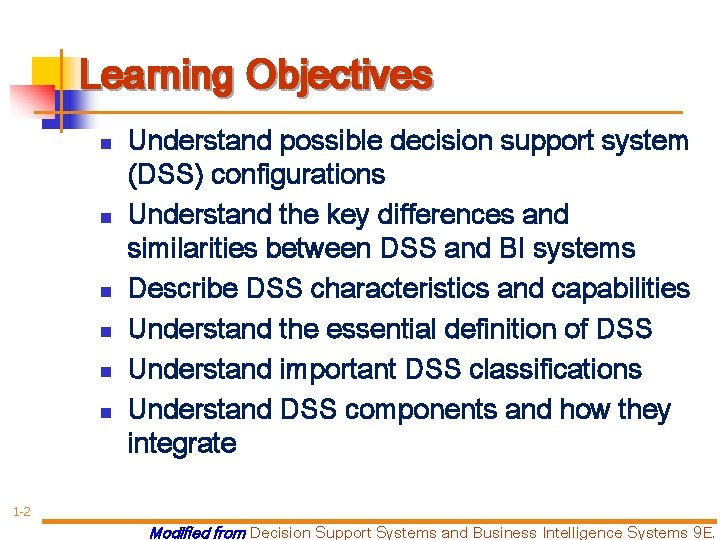 Learning Objectives

- Understand possible decision support system (DSS) configurations
- Understand the key differences and similarities between DSS and BI systems
- Describe DSS characteristics and capabilities
- Understand the essential definition of DSS
- Understand important DSS classifications
- Understand DSS components and how they integrate

1-2

Modified from Decision Support Systems and Business Intelligence Systems 9E.